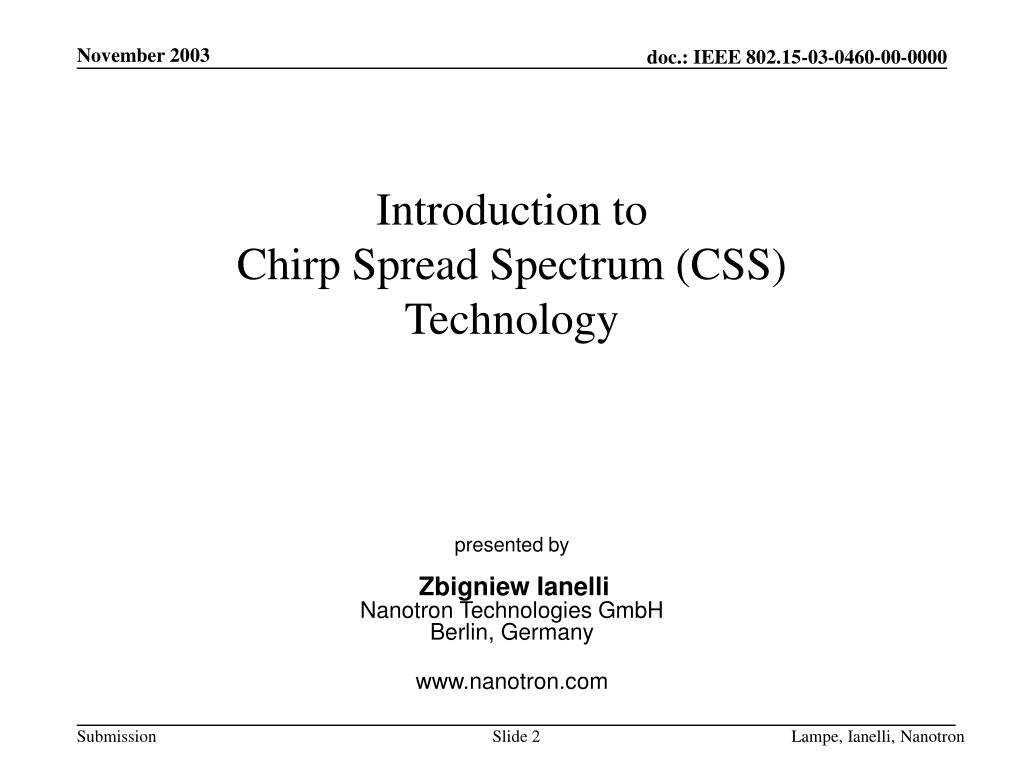 November 2003

doc.: IEEE 802.15-03-0460-00-0000

Introduction to
Chirp Spread Spectrum (CSS) Technology

presented by

Zbigniew Ianelli
Nanotron Technologies GmbH
Berlin, Germany

www.nanotron.com

Submission

Slide 2

Lampe, Ianelli, Nanotron